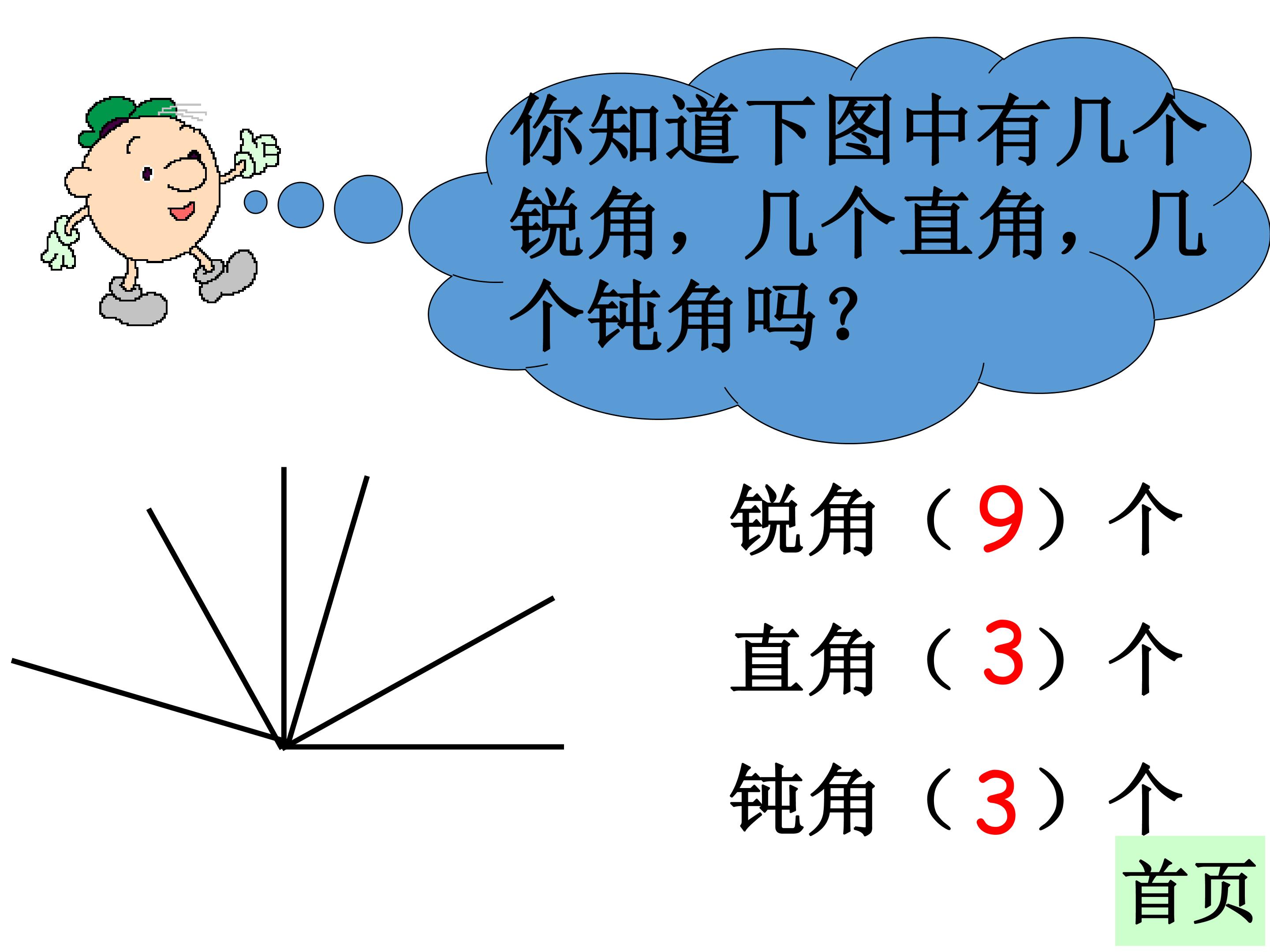 你知道下图中有几个锐角，几个直角，几个钝角吗？

锐角（9）个

直角（3）个

钝角（3）个

首页